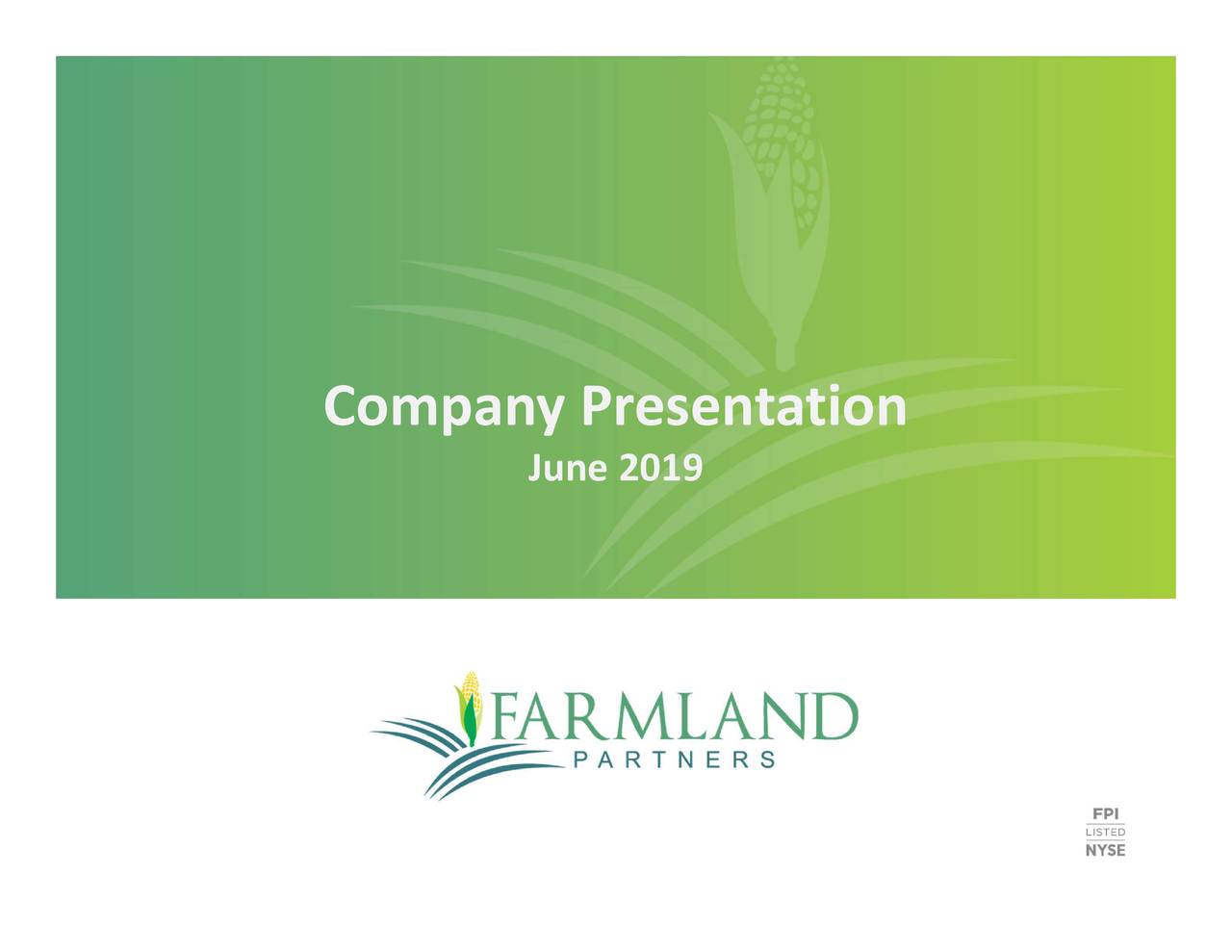 Company Presentation
June 2019

FARMLAND
PARTNERS

FPI
LISTED
NYSE